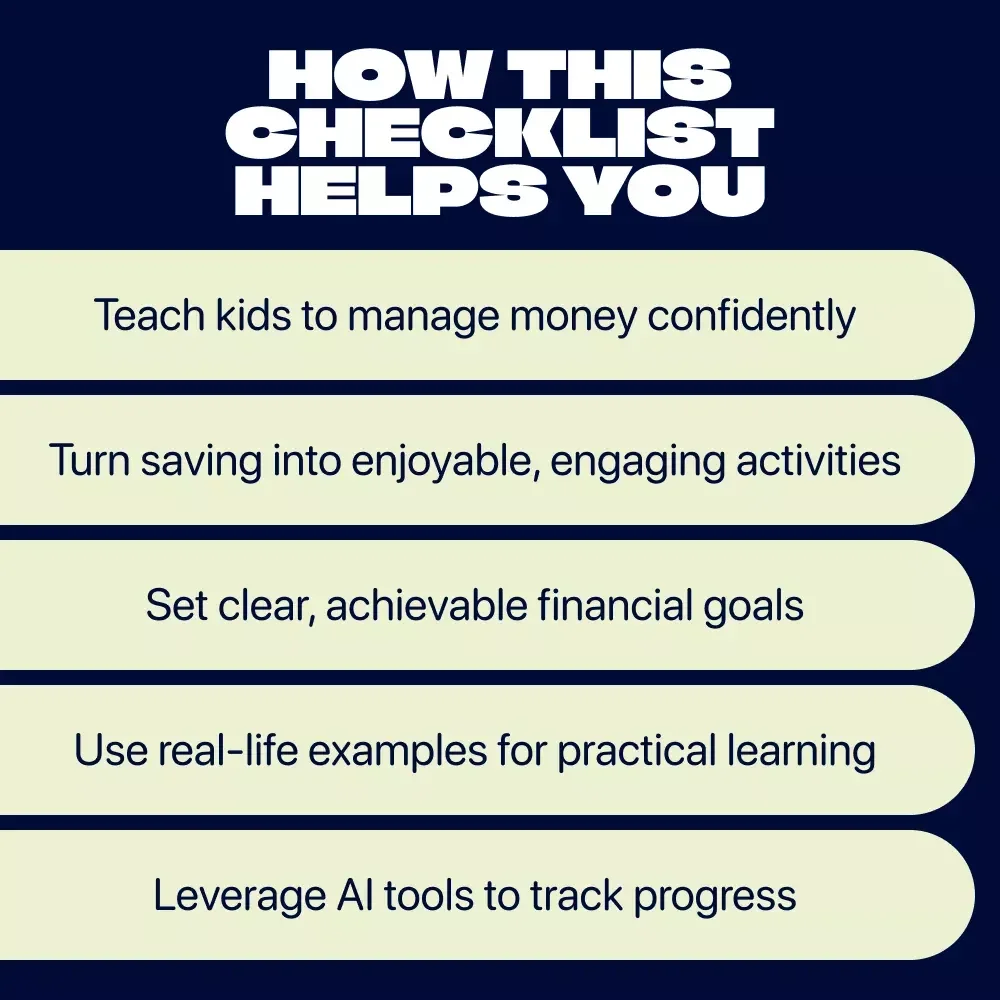 HOW THIS CHECKLIST HELPS YOU

Teach kids to manage money confidently

Turn saving into enjoyable, engaging activities

Set clear, achievable financial goals

Use real-life examples for practical learning

Leverage AI tools to track progress